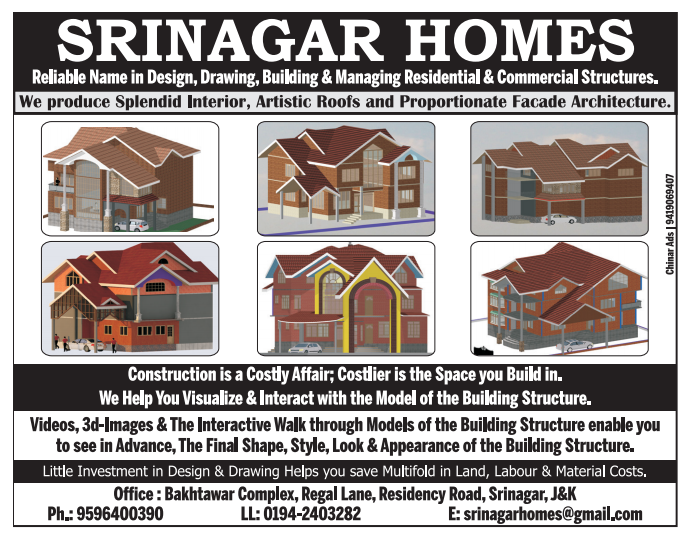 SRINAGAR HOMES

Reliable Name in Design, Drawing, Building & Managing Residential & Commercial Structures.

We produce Splendid Interior, Artistic Roofs and Proportionate Facade Architecture.

Chinar Ads | 9419069407

Construction is a Costly Affair; Costlier is the Space you Build in.
We Help You Visualize & Interact with the Model of the Building Structure.

Videos, 3d-Images & The Interactive Walk through Models of the Building Structure enable you to see in Advance, The Final Shape, Style, Look & Appearance of the Building Structure.

Little Investment in Design & Drawing Helps you save Multifold in Land, Labour & Material Costs.

Office : Bakhtawar Complex, Regal Lane, Residency Road, Srinagar, J&K
Ph.: 9596400390 LL: 0194-2403282 E: srinagarhomes@gmail.com